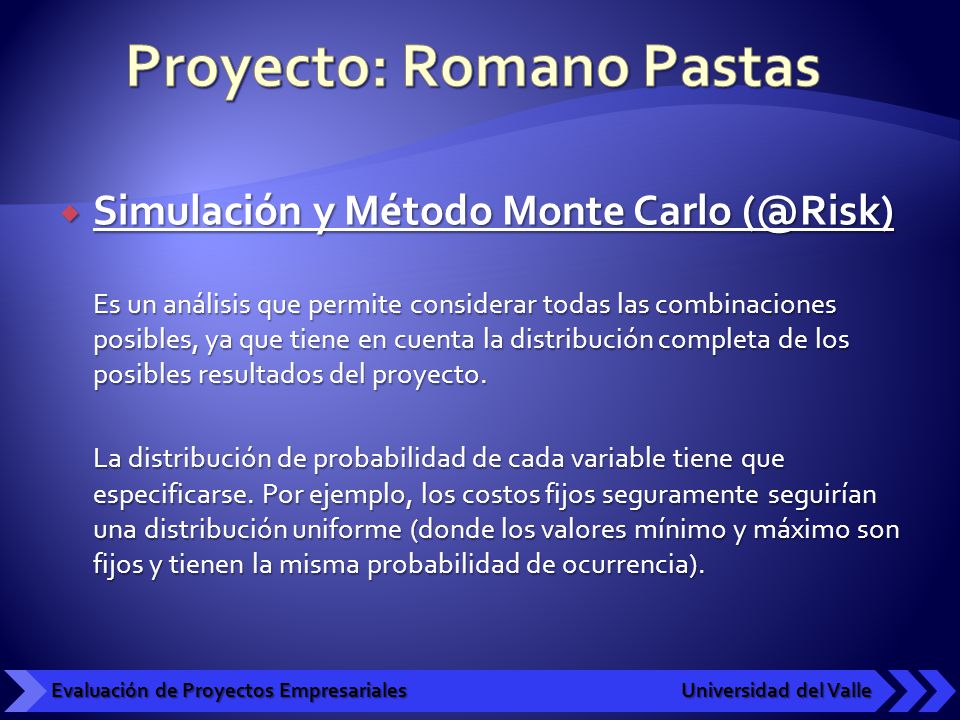 Proyecto: Romano Pastas

Simulación y Método Monte Carlo (@Risk)

Es un análisis que permite considerar todas las combinaciones posibles, ya que tiene en cuenta la distribución completa de los posibles resultados del proyecto.

La distribución de probabilidad de cada variable tiene que especificarse. Por ejemplo, los costos fijos seguramente seguirían una distribución uniforme (donde los valores mínimo y máximo son fijos y tienen la misma probabilidad de ocurrencia).

Evaluación de Proyectos Empresariales

Universidad del Valle